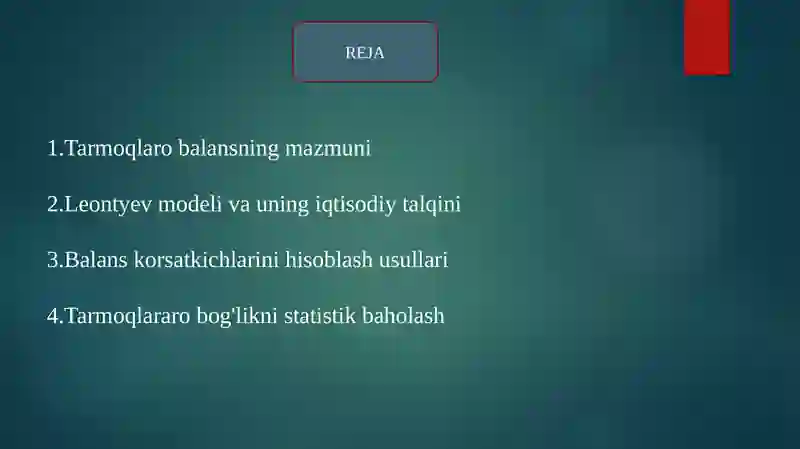 REJA

1.Tarmoqlaro balansning mazmuni

2.Leontyev modeli va uning iqtisodiy talqini

3.Balans korsatkichlarini hisoblash usullari

4.Tarmoqlararo bog'likni statistik baholash